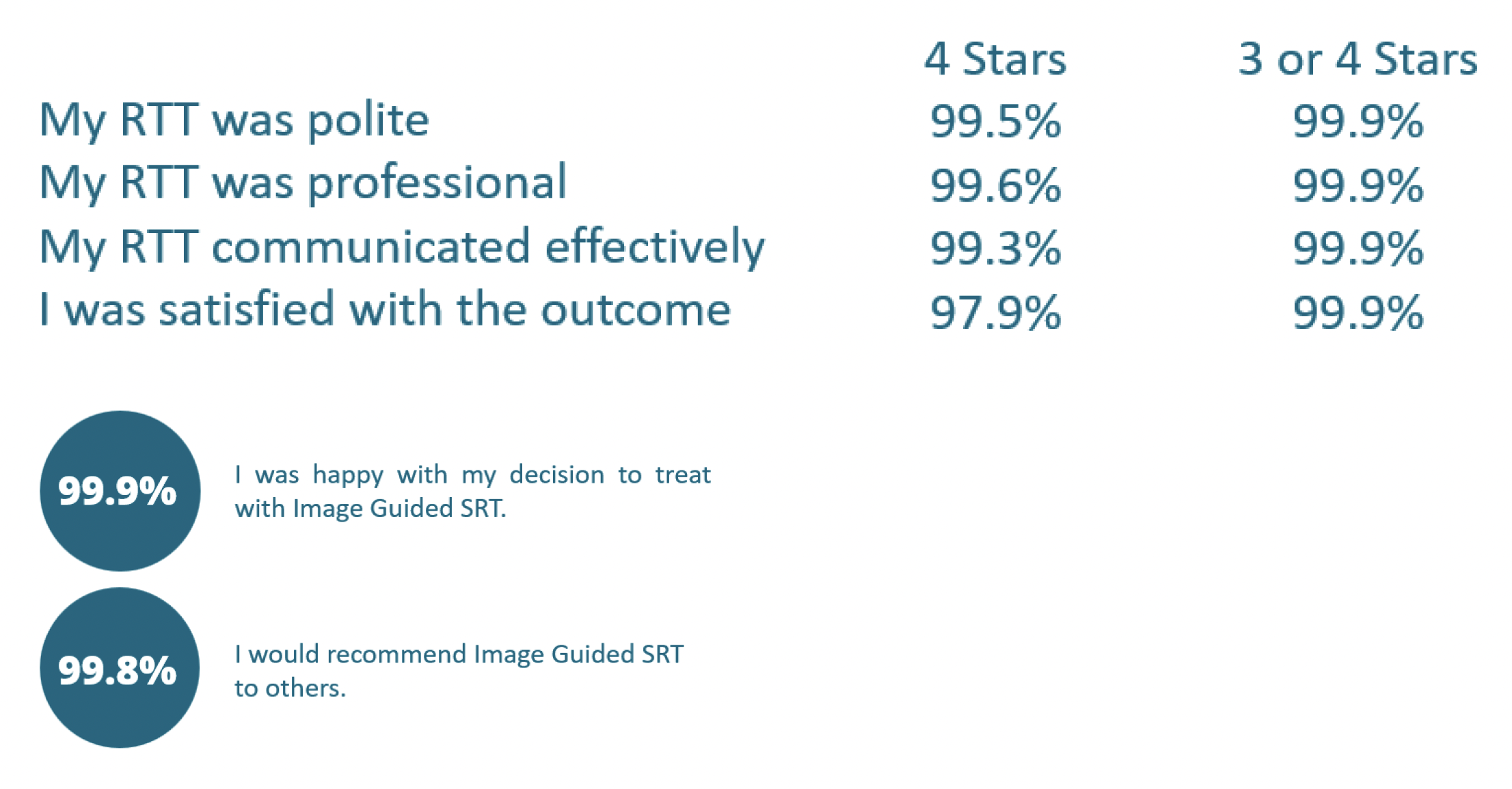 |  | 4 Stars | 3 or 4 Stars |
|---|---|---|
| My RTT was polite | 99.5% | 99.9% |
| My RTT was professional | 99.6% | 99.9% |
| My RTT communicated effectively | 99.3% | 99.9% |
| I was satisfied with the outcome | 97.9% | 99.9% |

99.9%

I was happy with my decision to treat with Image Guided SRT.

99.8%

I would recommend Image Guided SRT to others.